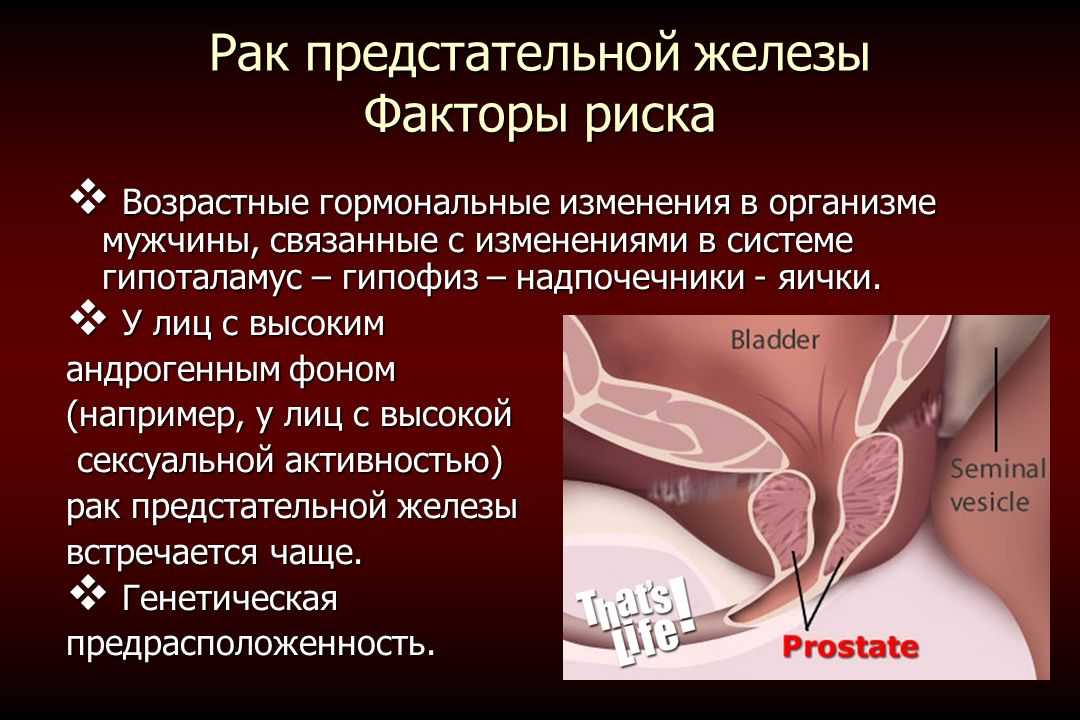 Рак предстательной железы
Факторы риска

❖ Возрастные гормональные изменения в организме мужчины, связанные с изменениями в системе гипоталамус – гипофиз – надпочечники - яички.

❖ У лиц с высоким андрогенным фоном (например, у лиц с высокой сексуальной активностью) рак предстательной железы встречается чаще.

❖ Генетическая предрасположенность.

Bladder

Seminal vesicle

That's life!

Prostate